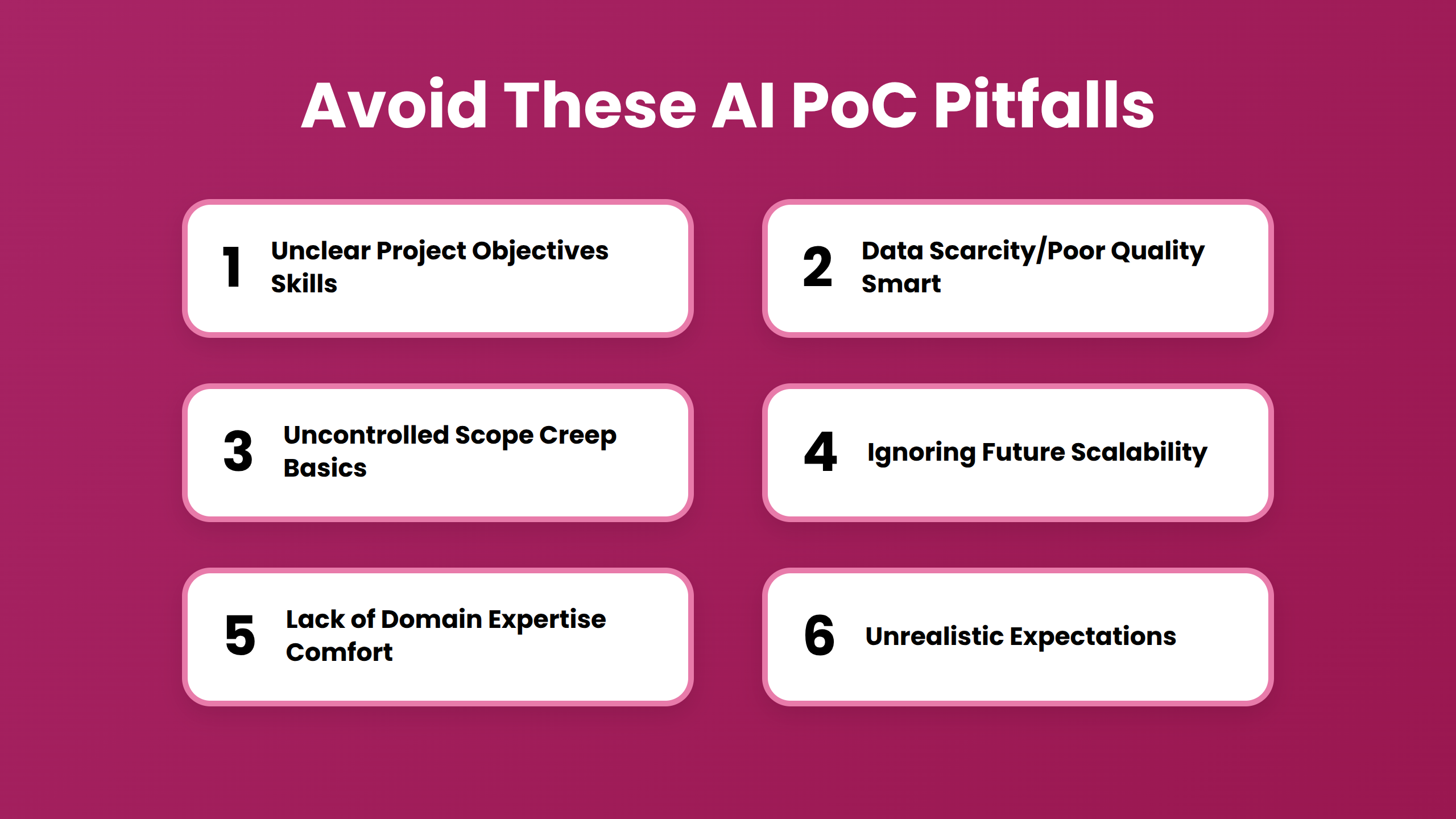 Avoid These AI PoC Pitfalls

1 Unclear Project Objectives Skills

2 Data Scarcity/Poor Quality Smart

3 Uncontrolled Scope Creep Basics

4 Ignoring Future Scalability

5 Lack of Domain Expertise Comfort

6 Unrealistic Expectations